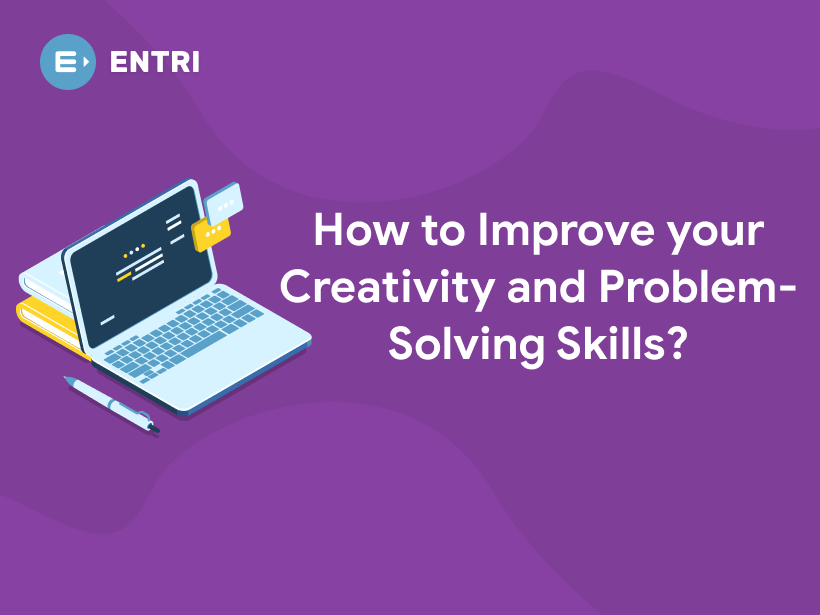 ENTRI

How to Improve your Creativity and Problem-Solving Skills?